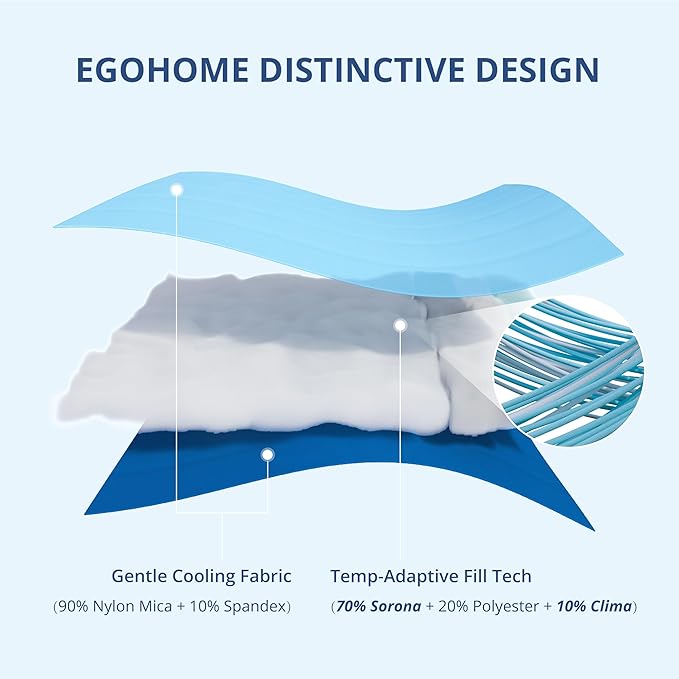 EGOHOME DISTINCTIVE DESIGN

Gentle Cooling Fabric
(90% Nylon Mica + 10% Spandex)

Temp-Adaptive Fill Tech
(70% Sorona + 20% Polyester + 10% Clima)